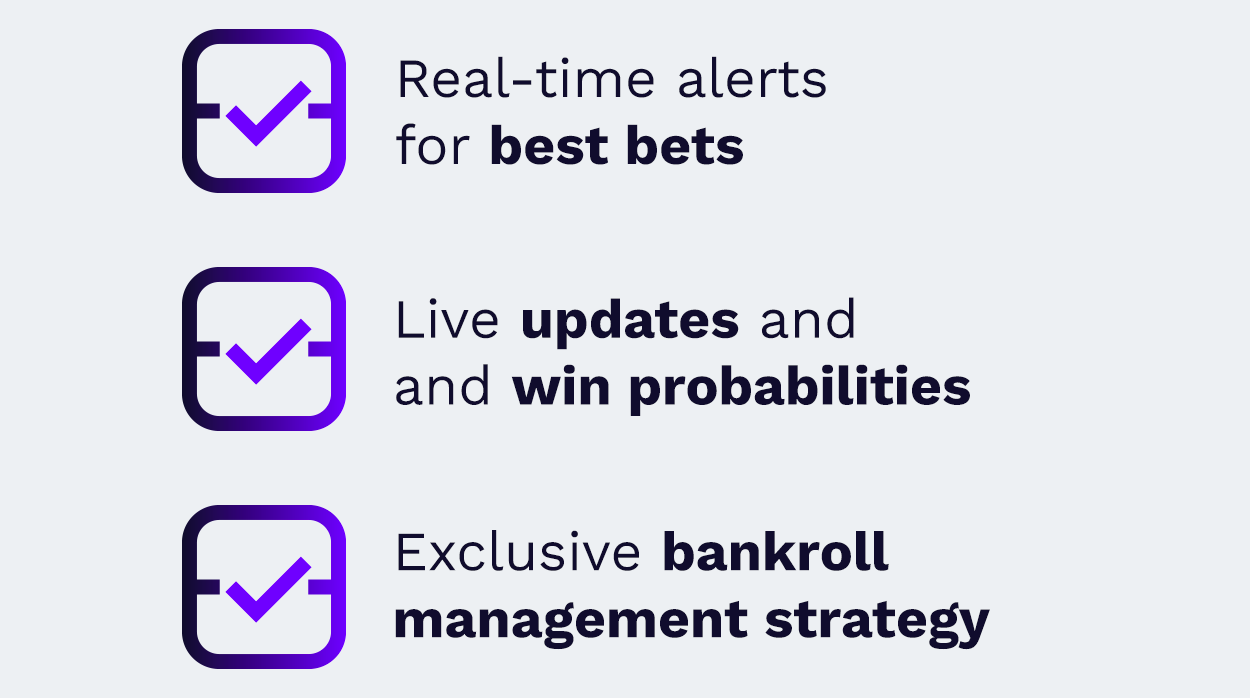 Real-time alerts for best bets

Live updates and and win probabilities

Exclusive bankroll management strategy